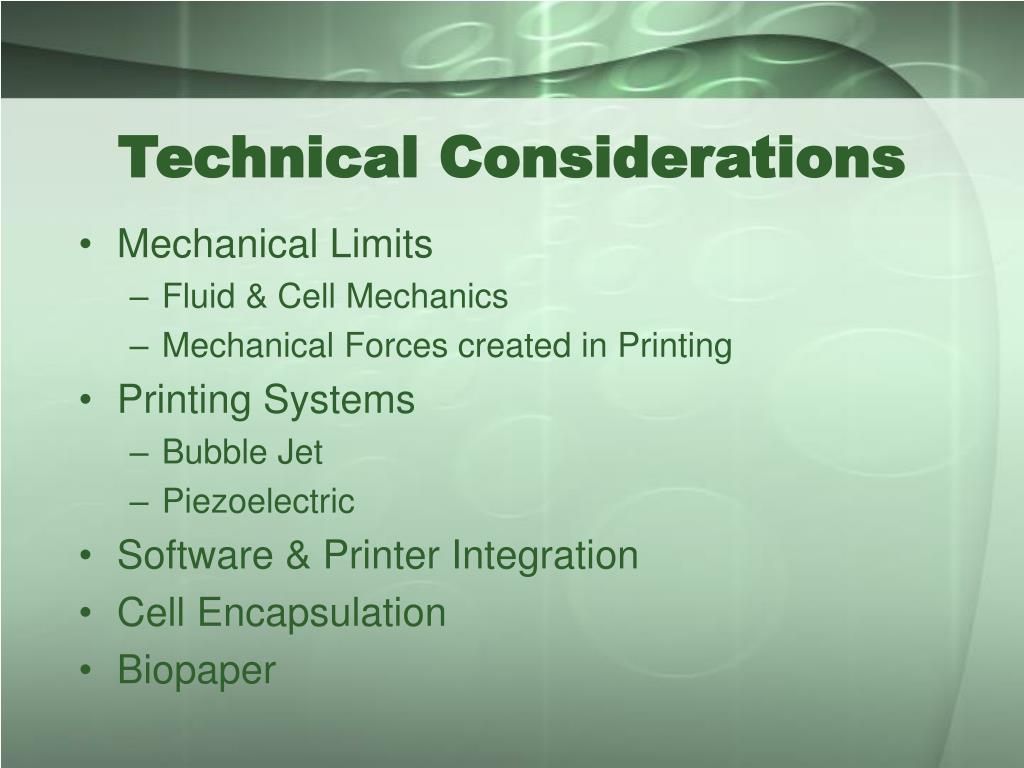 Technical Considerations

• Mechanical Limits
  – Fluid & Cell Mechanics
  – Mechanical Forces created in Printing
• Printing Systems
  – Bubble Jet
  – Piezoelectric
• Software & Printer Integration
• Cell Encapsulation
• Biopaper